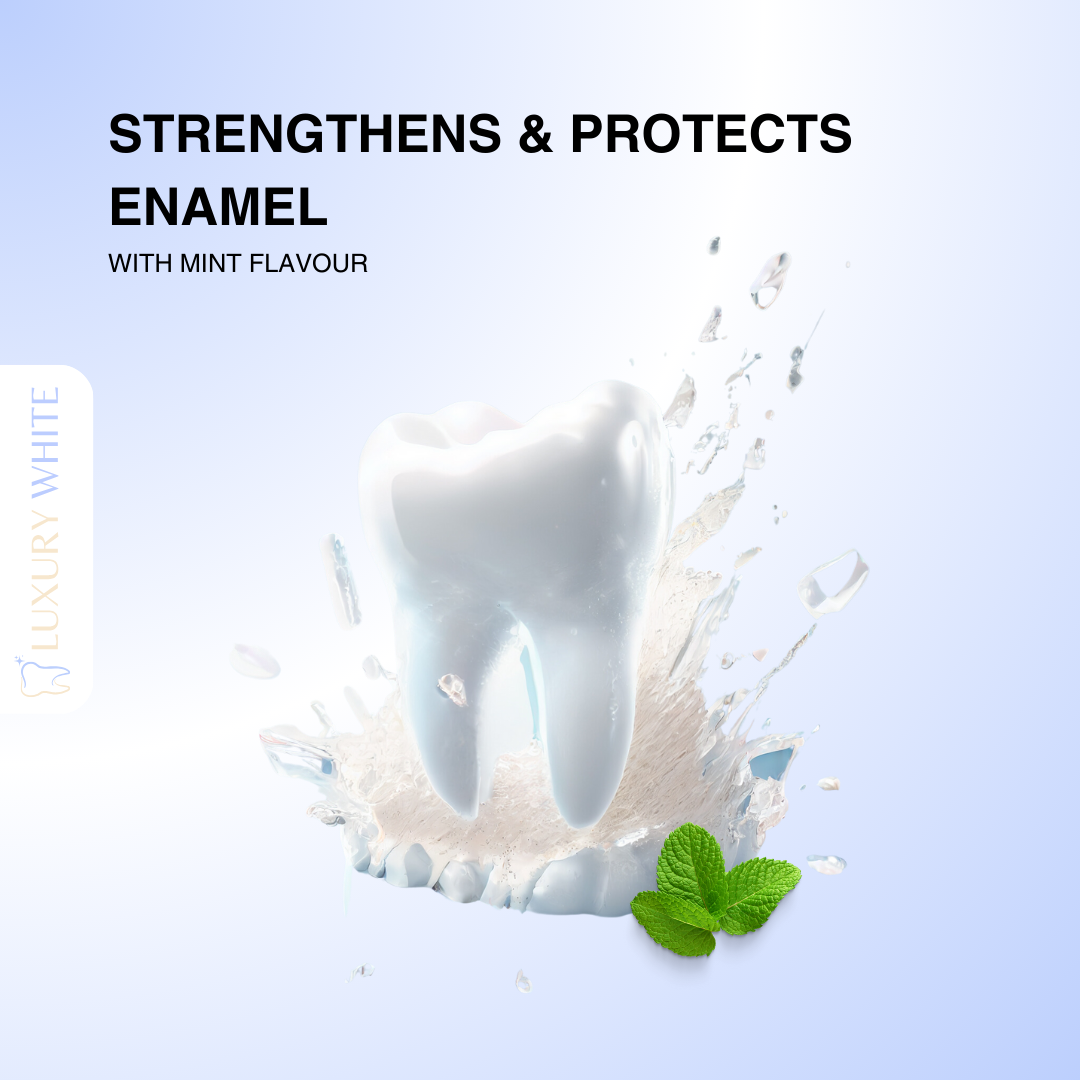 STRENGTHENS & PROTECTS ENAMEL

WITH MINT FLAVOUR

LUXURY WHITE